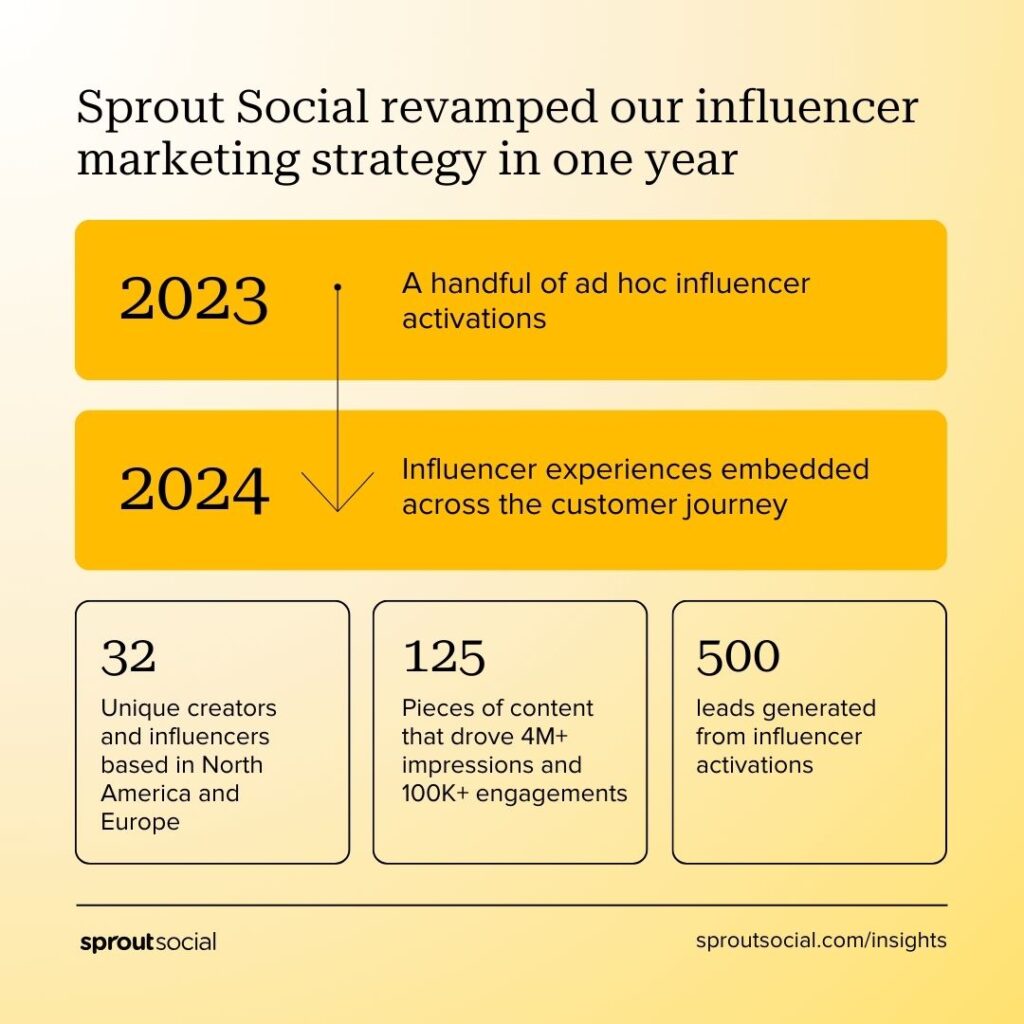 Sprout Social revamped our influencer marketing strategy in one year

2023

A handful of ad hoc influencer activations

2024

Influencer experiences embedded across the customer journey

32

Unique creators and influencers based in North America and Europe

125

Pieces of content that drove 4M+ impressions and 100K+ engagements

500

leads generated from influencer activations

sproutsocial

sproutsocial.com/insights